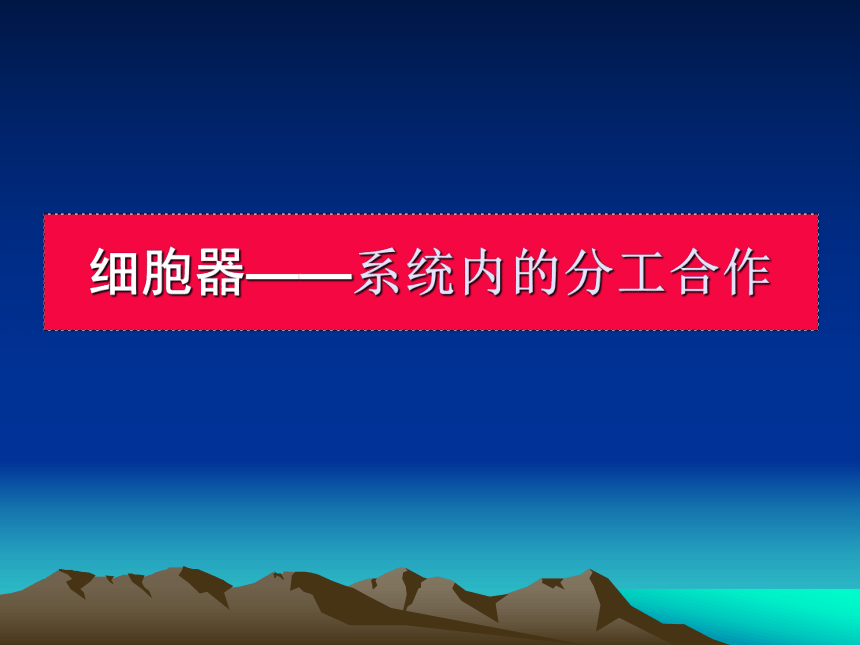 细胞器——系统内的分工合作